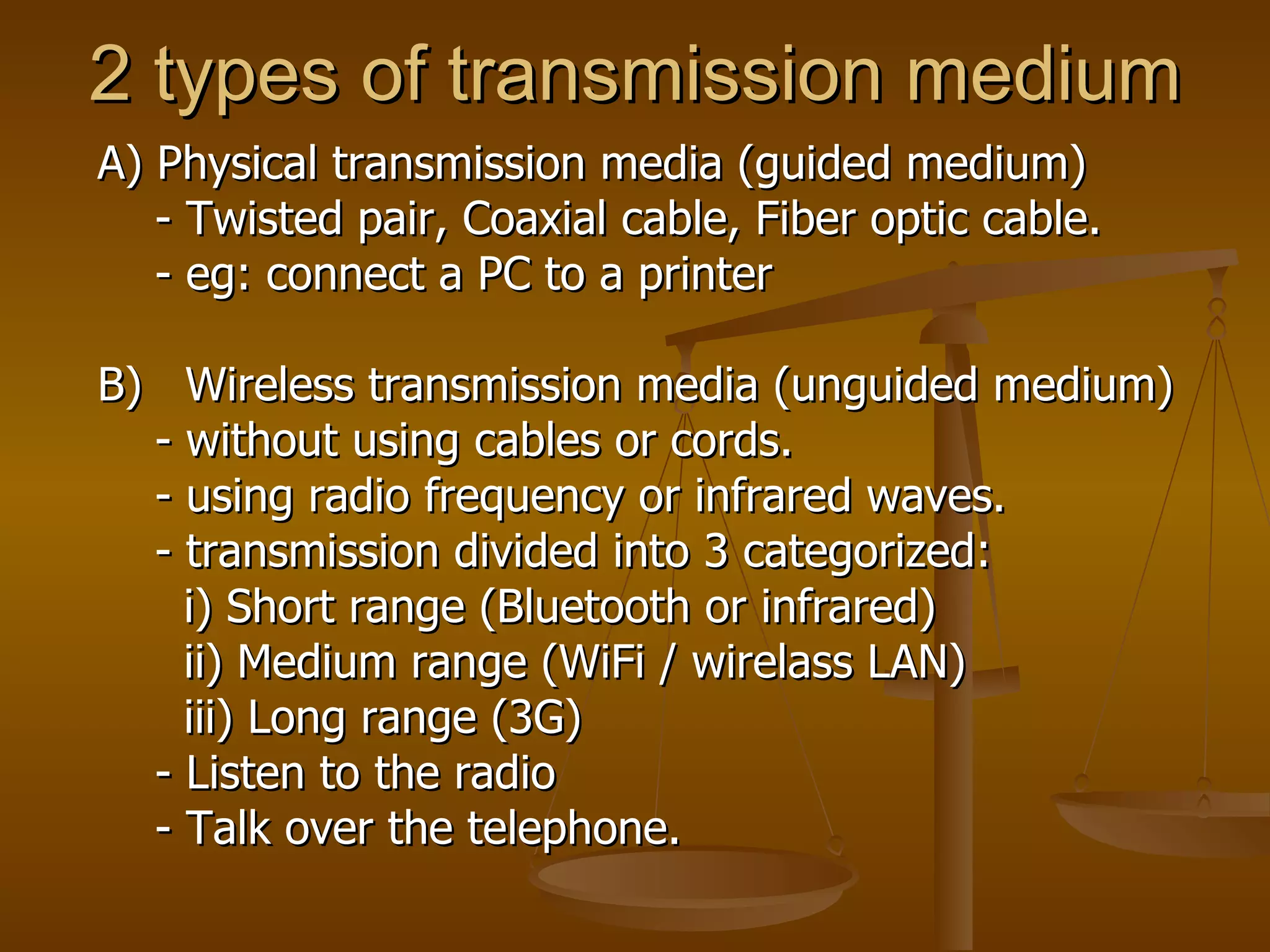 2 types of transmission medium

A) Physical transmission media (guided medium)
- Twisted pair, Coaxial cable, Fiber optic cable.
- eg: connect a PC to a printer

B) Wireless transmission media (unguided medium)
- without using cables or cords.
- using radio frequency or infrared waves.
- transmission divided into 3 categorized:
i) Short range (Bluetooth or infrared)
ii) Medium range (WiFi / wirelass LAN)
iii) Long range (3G)
- Listen to the radio
- Talk over the telephone.